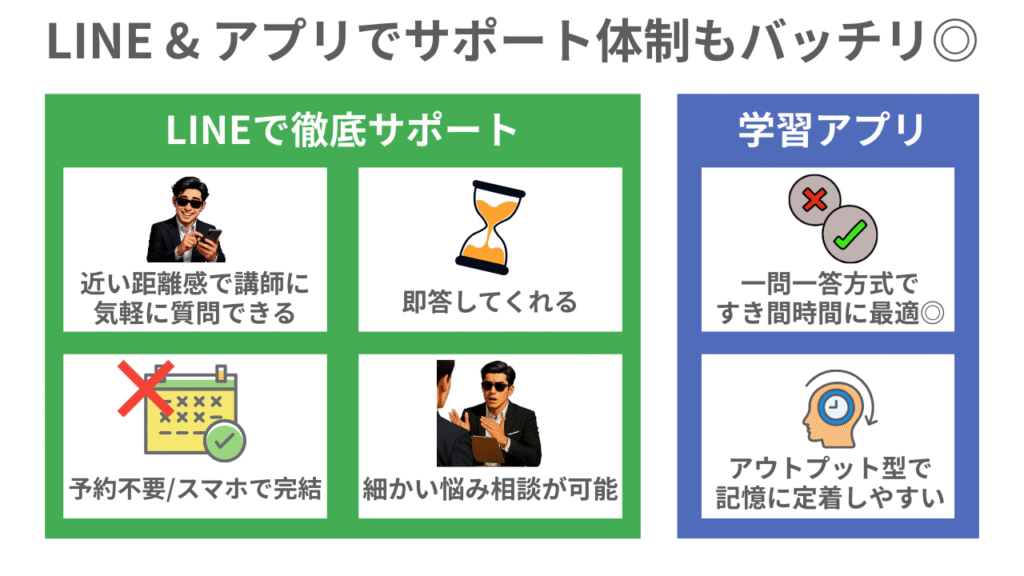 LINE & アプリでサポート体制もバッチリ◎

LINEで徹底サポート

近い距離感で講師に気軽に質問できる

即答してくれる

予約不要/スマホで完結

細かい悩み相談が可能

学習アプリ

一問一答方式ですき間時間に最適◎

アウトプット型で記憶に定着しやすい